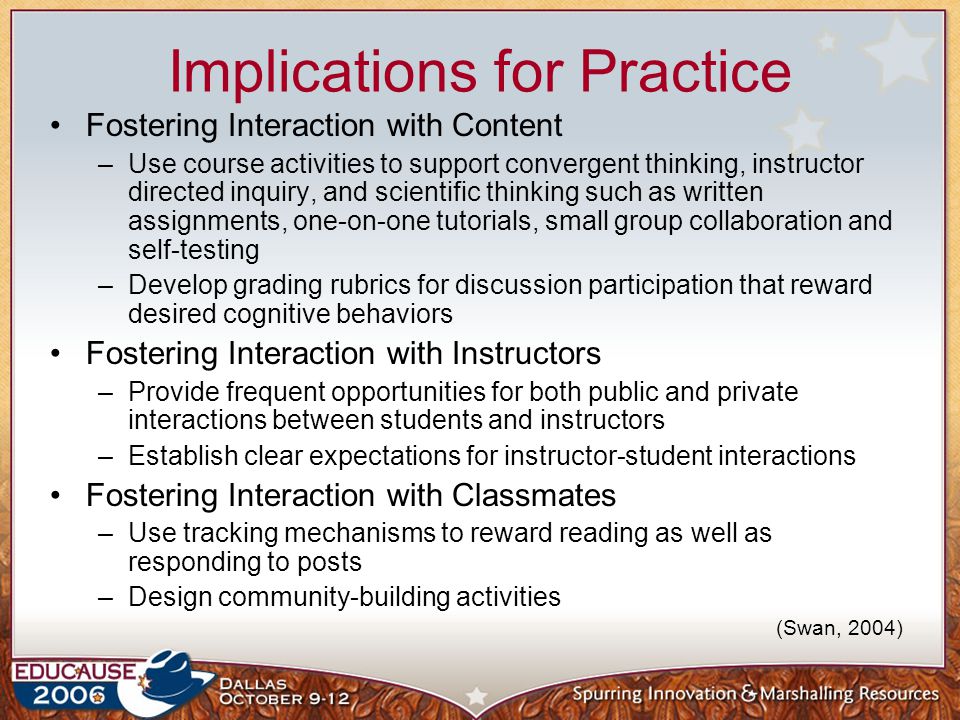 Implications for Practice

• Fostering Interaction with Content
– Use course activities to support convergent thinking, instructor directed inquiry, and scientific thinking such as written assignments, one-on-one tutorials, small group collaboration and self-testing
– Develop grading rubrics for discussion participation that reward desired cognitive behaviors

• Fostering Interaction with Instructors
– Provide frequent opportunities for both public and private interactions between students and instructors
– Establish clear expectations for instructor-student interactions

• Fostering Interaction with Classmates
– Use tracking mechanisms to reward reading as well as responding to posts
– Design community-building activities

(Swan, 2004)

EDUCAUSE 2006
DALLAS OCTOBER 9-12
Spurring Innovation & Marshalling Resources